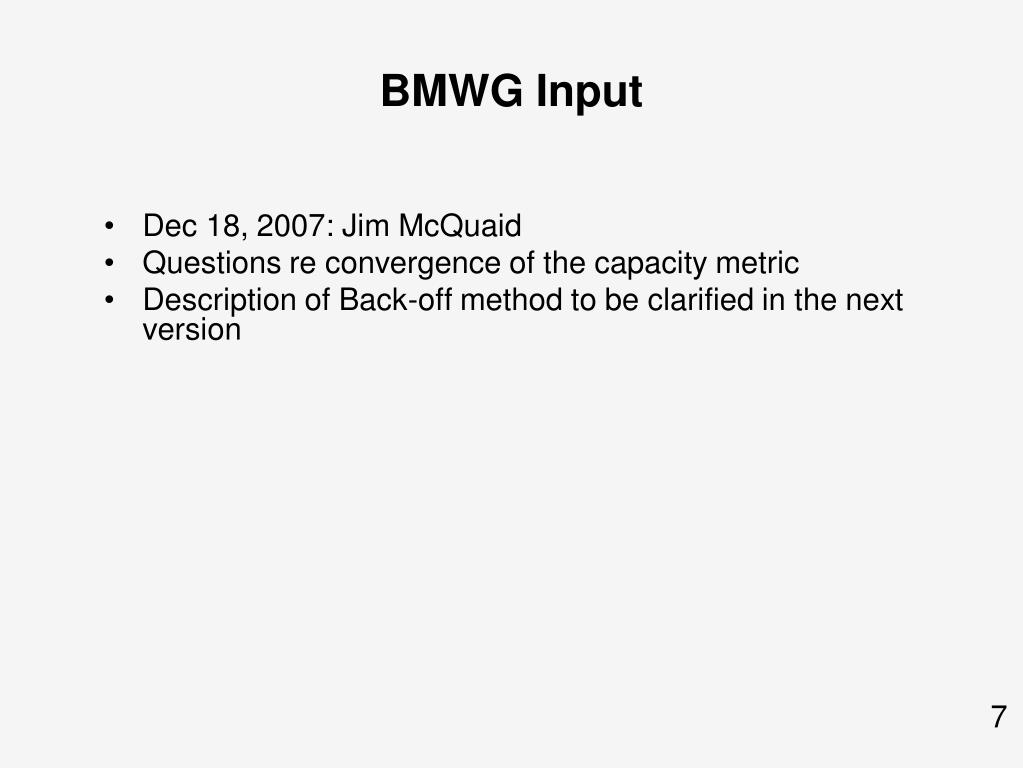 BMWG Input

• Dec 18, 2007: Jim McQuaid
• Questions re convergence of the capacity metric
• Description of Back-off method to be clarified in the next version

7